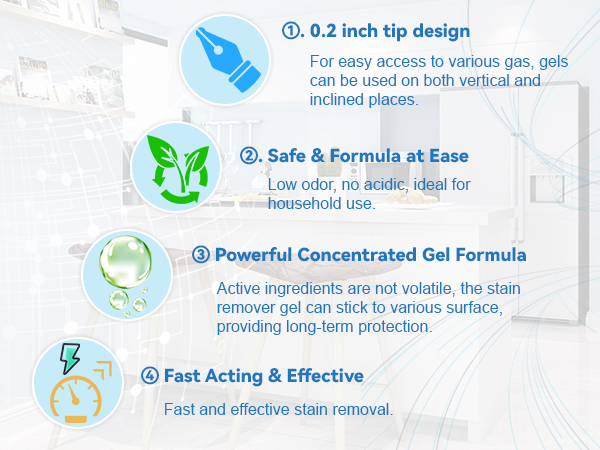 ①. 0.2 inch tip design

For easy access to various gas, gels can be used on both vertical and inclined places.

②. Safe & Formula at Ease

Low odor, no acidic, ideal for household use.

③ Powerful Concentrated Gel Formula

Active ingredients are not volatile, the stain remover gel can stick to various surface, providing long-term protection.

④ Fast Acting & Effective

Fast and effective stain removal.